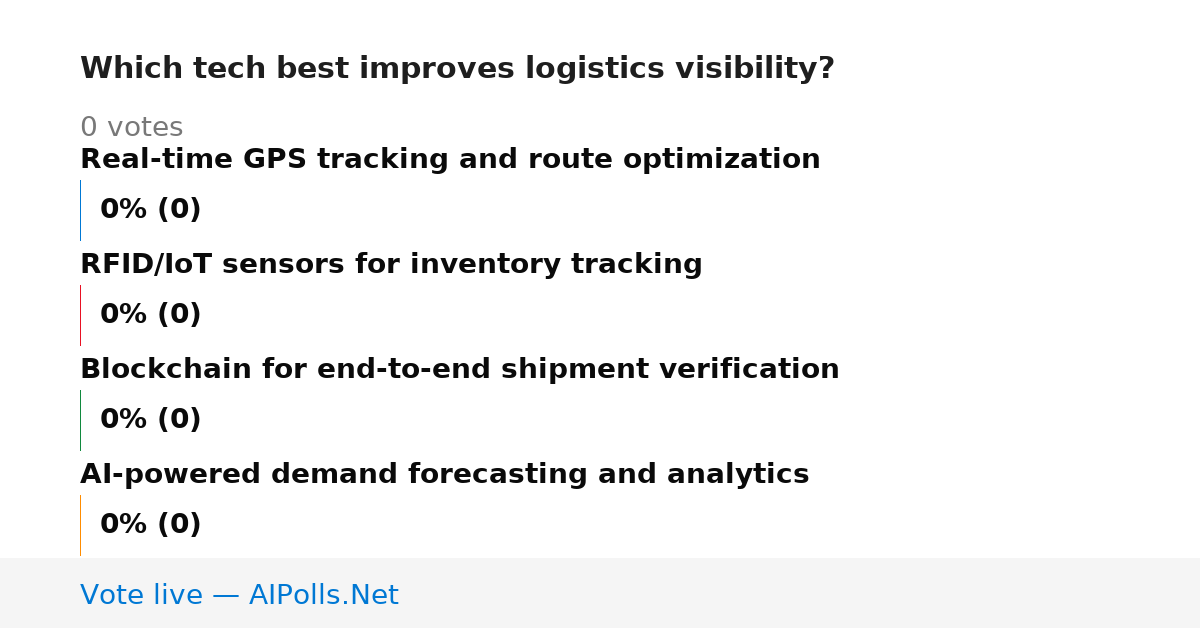 Which tech best improves logistics visibility?

0 votes

Real-time GPS tracking and route optimization

0% (0)

RFID/IoT sensors for inventory tracking

0% (0)

Blockchain for end-to-end shipment verification

0% (0)

AI-powered demand forecasting and analytics

0% (0)

Vote live — AIPolls.Net